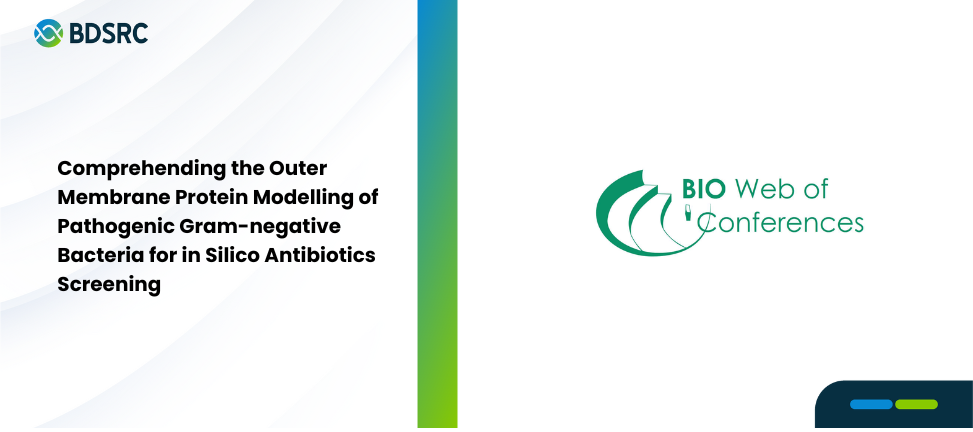 BDSRC

Comprehending the Outer Membrane Protein Modelling of Pathogenic Gram-negative Bacteria for in Silico Antibiotics Screening

BIO Web of Conferences